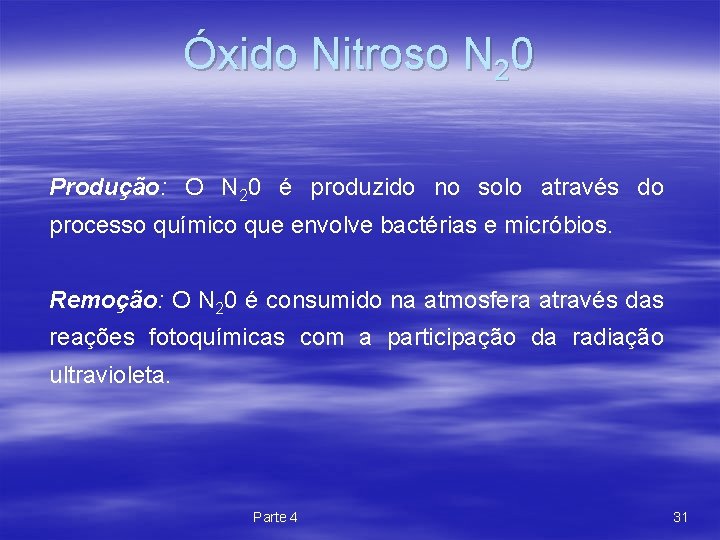 Óxido Nitroso $N_20$

Produção: O $N_20$ é produzido no solo através do processo químico que envolve bactérias e micróbios.

Remoção: O $N_20$ é consumido na atmosfera através das reações fotoquímicas com a participação da radiação ultravioleta.

Parte 4

31